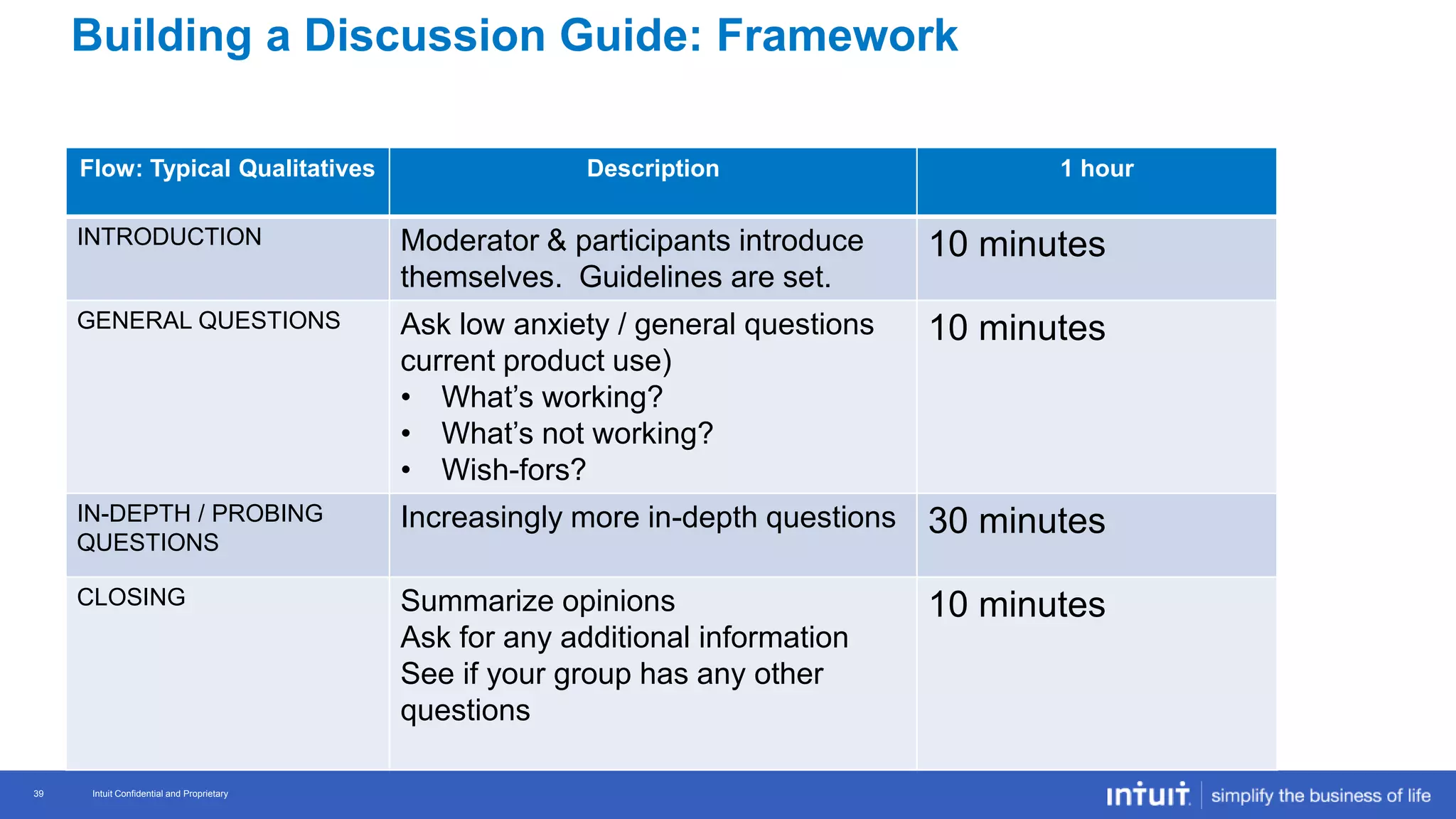 Building a Discussion Guide: Framework

| Flow: Typical Qualitatives | Description | 1 hour |
|---|---|---|
| INTRODUCTION | Moderator & participants introduce themselves. Guidelines are set. | 10 minutes |
| GENERAL QUESTIONS | Ask low anxiety / general questions current product use) • What's working? • What's not working? • Wish-fors? | 10 minutes |
| IN-DEPTH / PROBING QUESTIONS | Increasingly more in-depth questions | 30 minutes |
| CLOSING | Summarize opinions Ask for any additional information See if your group has any other questions | 10 minutes |

39 Intuit Confidential and Proprietary

intuit. simplify the business of life